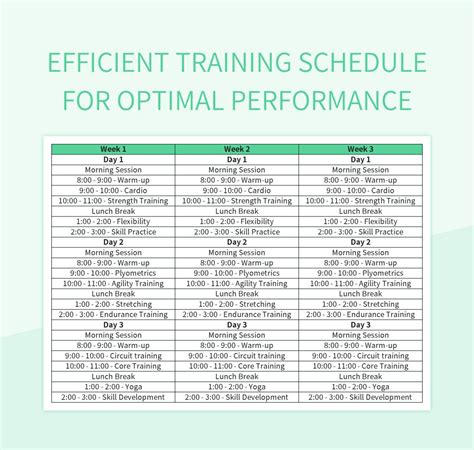 EFFICIENT TRAINING SCHEDULE FOR OPTIMAL PERFORMANCE

| Week 1 | Week 2 | Week 3 |
|---|---|---|
| Day 1 | Day 1 | Day 1 |
| Morning Session | Morning Session | Morning Session |
| 8:00 - 9:00 - Warm-up | 8:00 - 9:00 - Warm-up | 8:00 - 9:00 - Warm-up |
| 9:00 - 10:00 - Cardio | 9:00 - 10:00 - Cardio | 9:00 - 10:00 - Cardio |
| 10:00 - 11:00 - Strength Training | 10:00 - 11:00 - Strength Training | 10:00 - 11:00 - Strength Training |
| Lunch Break | Lunch Break | Lunch Break |
| 1:00 - 2:00 - Flexibility | 1:00 - 2:00 - Flexibility | 1:00 - 2:00 - Flexibility |
| 2:00 - 3:00 - Skill Practice | 2:00 - 3:00 - Skill Practice | 2:00 - 3:00 - Skill Practice |
| Day 2 | Day 2 | Day 2 |
| Morning Session | Morning Session | Morning Session |
| 8:00 - 9:00 - Warm-up | 8:00 - 9:00 - Warm-up | 8:00 - 9:00 - Warm-up |
| 9:00 - 10:00 - Plyometrics | 9:00 - 10:00 - Plyometrics | 9:00 - 10:00 - Plyometrics |
| 10:00 - 11:00 - Agility Training | 10:00 - 11:00 - Agility Training | 10:00 - 11:00 - Agility Training |
| Lunch Break | Lunch Break | Lunch Break |
| 1:00 - 2:00 - Stretching | 1:00 - 2:00 - Stretching | 1:00 - 2:00 - Stretching |
| 2:00 - 3:00 - Endurance Training | 2:00 - 3:00 - Endurance Training | 2:00 - 3:00 - Endurance Training |
| Day 3 | Day 3 | Day 3 |
| Morning Session | Morning Session | Morning Session |
| 8:00 - 9:00 - Warm-up | 8:00 - 9:00 - Warm-up | 8:00 - 9:00 - Warm-up |
| 9:00 - 10:00 - Circuit training | 9:00 - 10:00 - Circuit training | 9:00 - 10:00 - Circuit training |
| 10:00 - 11:00 - Core Training | 10:00 - 11:00 - Core Training | 10:00 - 11:00 - Core Training |
| Lunch Break | Lunch Break | Lunch Break |
| 1:00 - 2:00 - Yoga | 1:00 - 2:00 - Yoga | 1:00 - 2:00 - Yoga |
| 2:00 - 3:00 - Skill Development | 2:00 - 3:00 - Skill Development | 2:00 - 3:00 - Skill Development |